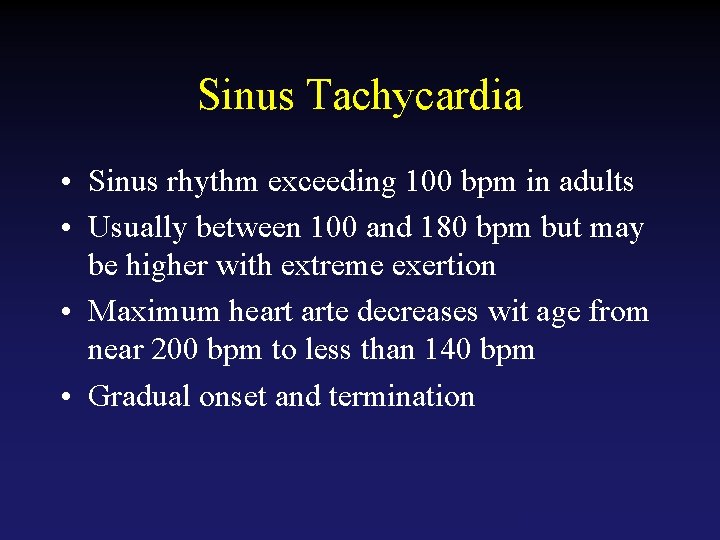 Sinus Tachycardia

• Sinus rhythm exceeding 100 bpm in adults
• Usually between 100 and 180 bpm but may be higher with extreme exertion
• Maximum heart arte decreases wit age from near 200 bpm to less than 140 bpm
• Gradual onset and termination